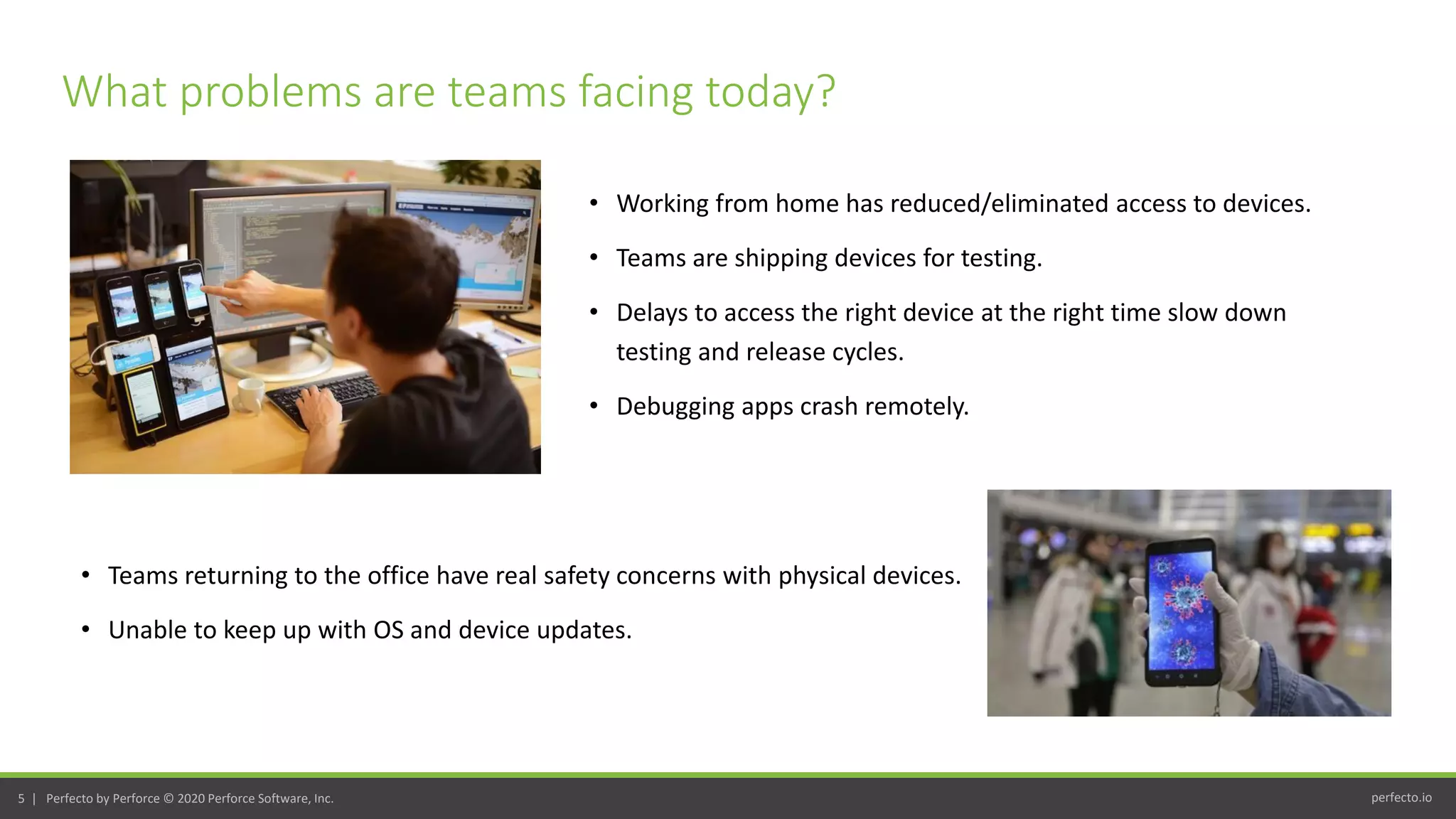 What problems are teams facing today?

• Working from home has reduced/eliminated access to devices.

• Teams are shipping devices for testing.

• Delays to access the right device at the right time slow down testing and release cycles.

• Debugging apps crash remotely.

• Teams returning to the office have real safety concerns with physical devices.

• Unable to keep up with OS and device updates.

5 | Perfecto by Perforce © 2020 Perforce Software, Inc.

perfecto.io